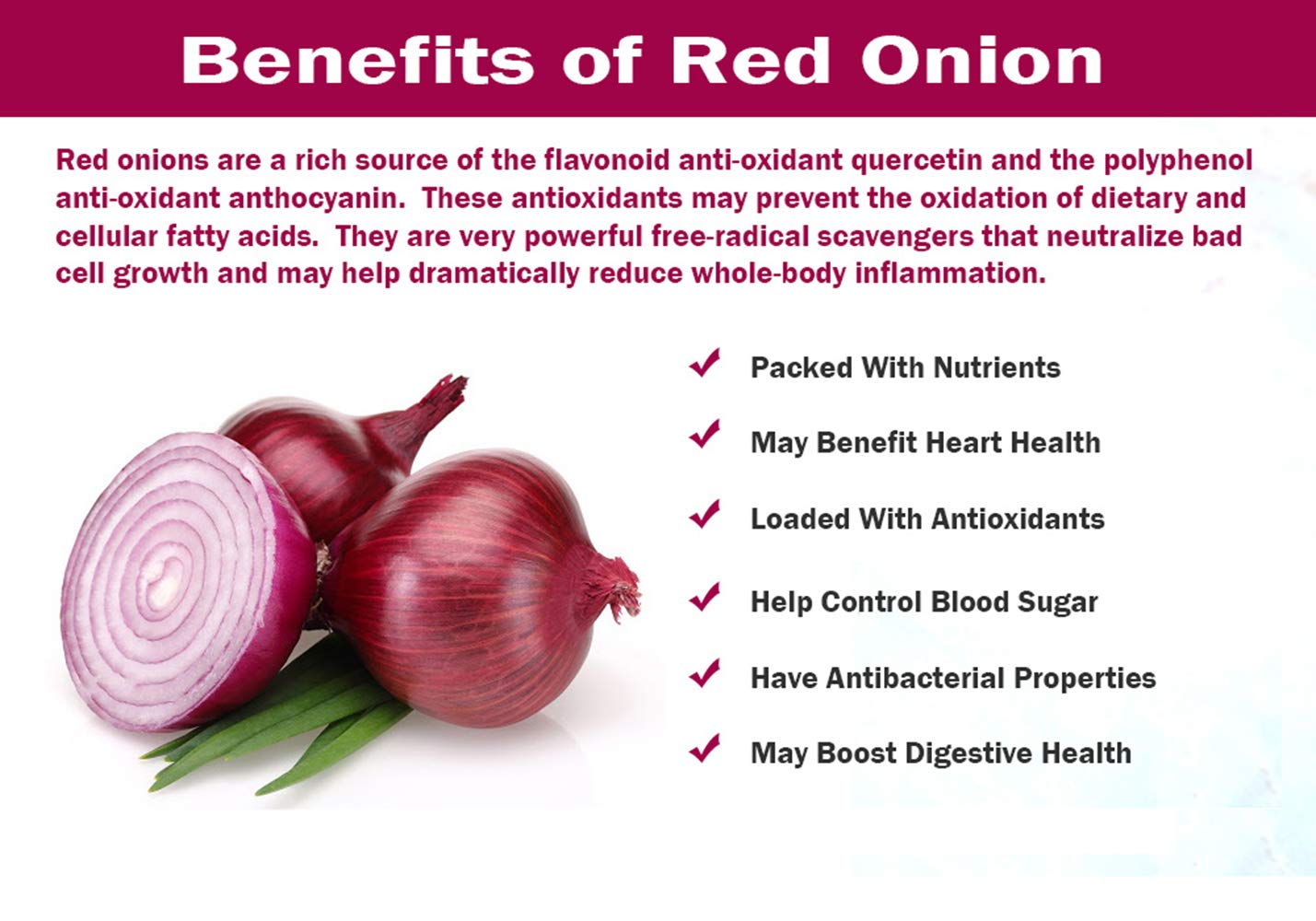 Benefits of Red Onion

Red onions are a rich source of the flavonoid anti-oxidant quercetin and the polyphenol anti-oxidant anthocyanin. These antioxidants may prevent the oxidation of dietary and cellular fatty acids. They are very powerful free-radical scavengers that neutralize bad cell growth and may help dramatically reduce whole-body inflammation.

✓ Packed With Nutrients

✓ May Benefit Heart Health

✓ Loaded With Antioxidants

✓ Help Control Blood Sugar

✓ Have Antibacterial Properties

✓ May Boost Digestive Health